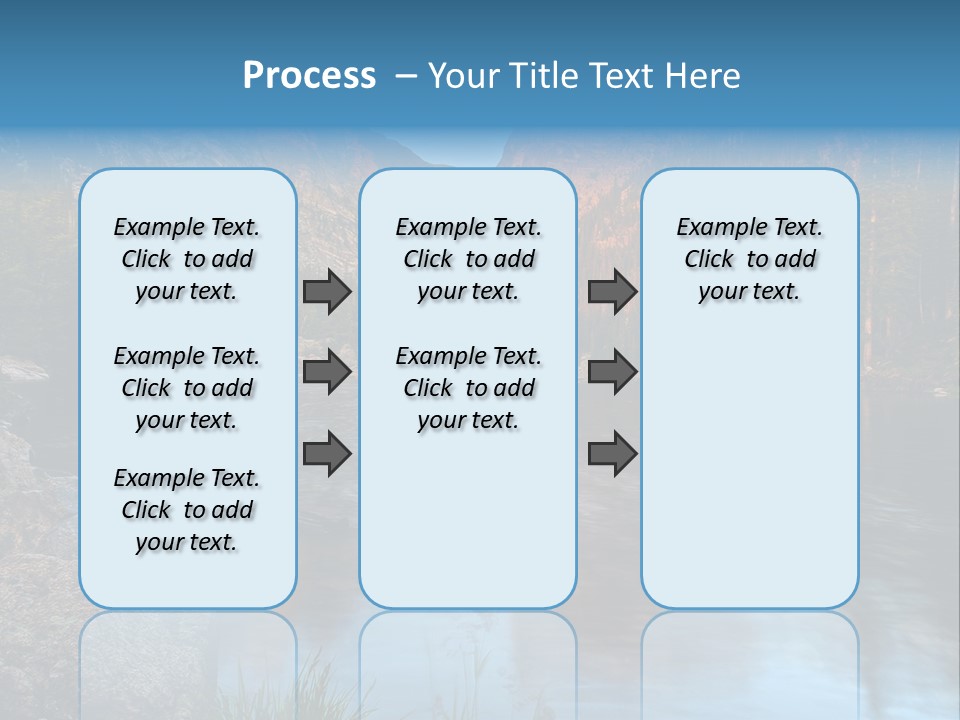 Process – Your Title Text Here

Example Text. Click to add your text.

Example Text. Click to add your text.

Example Text. Click to add your text.

Example Text. Click to add your text.

Example Text. Click to add your text.

Example Text. Click to add your text.